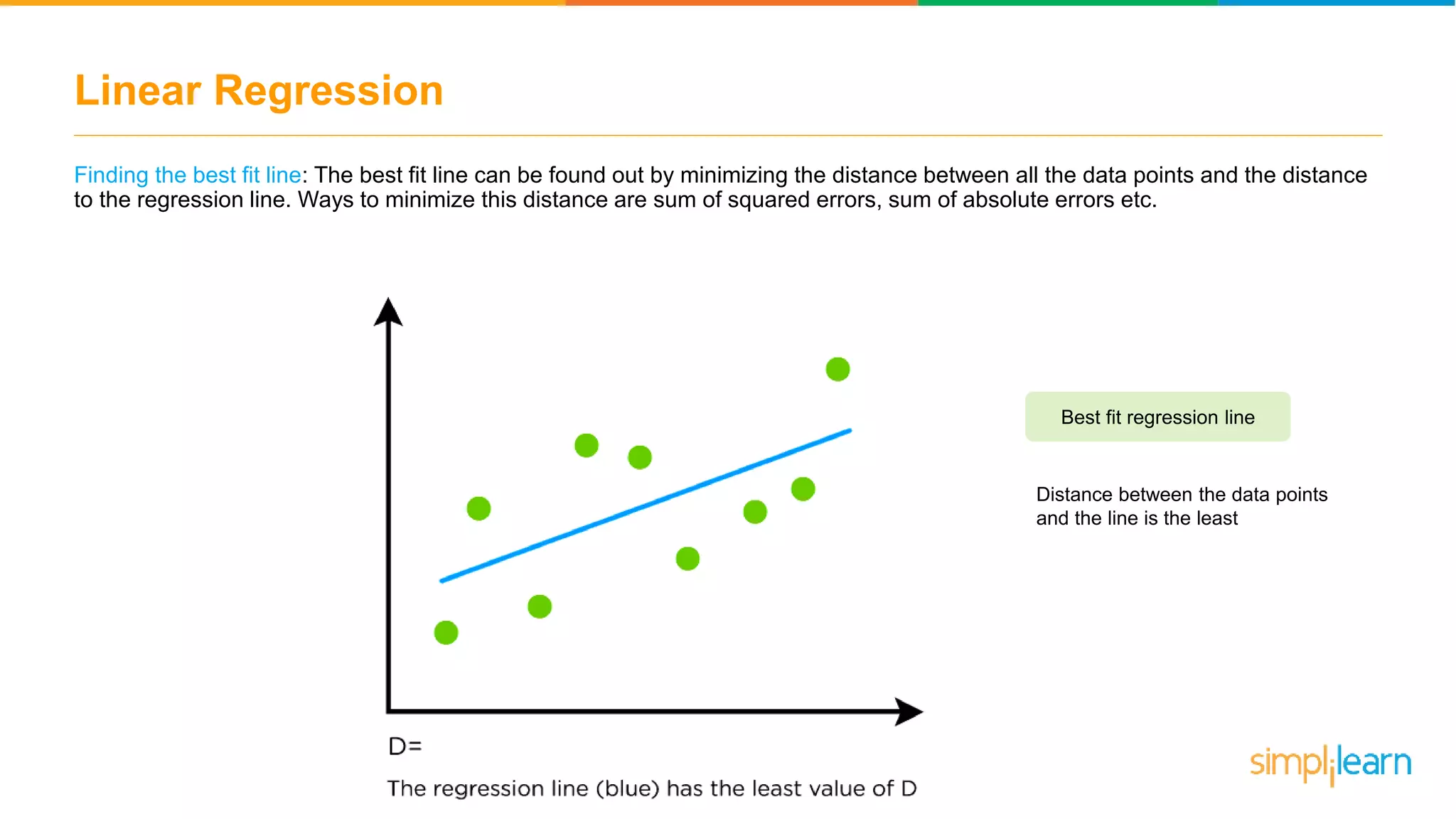 Linear Regression

Finding the best fit line: The best fit line can be found out by minimizing the distance between all the data points and the distance to the regression line. Ways to minimize this distance are sum of squared errors, sum of absolute errors etc.

Best fit regression line

Distance between the data points and the line is the least

D=

The regression line (blue) has the least value of D

simplilearn